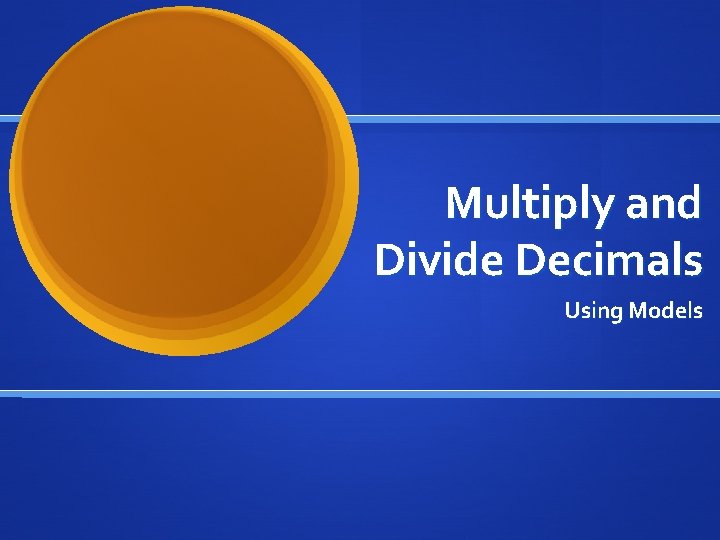 Multiply and Divide Decimals

Using Models